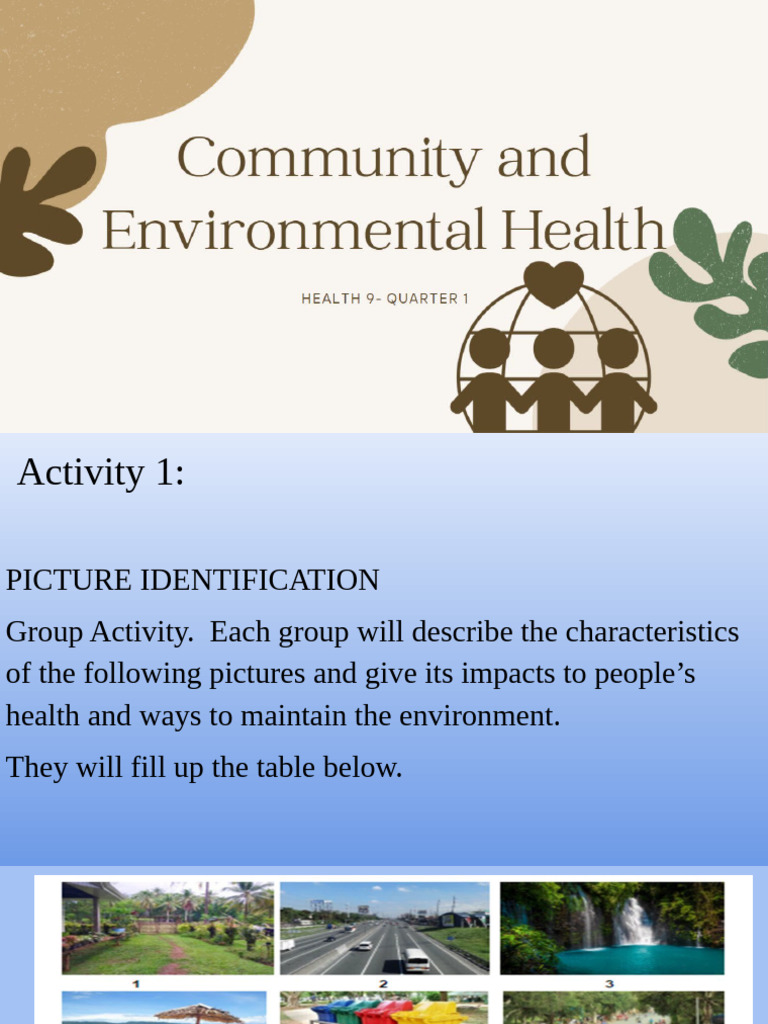 Community and Environmental Health

HEALTH 9- QUARTER 1

Activity 1:

PICTURE IDENTIFICATION

Group Activity. Each group will describe the characteristics of the following pictures and give its impacts to people's health and ways to maintain the environment.

They will fill up the table below.

1

2

3